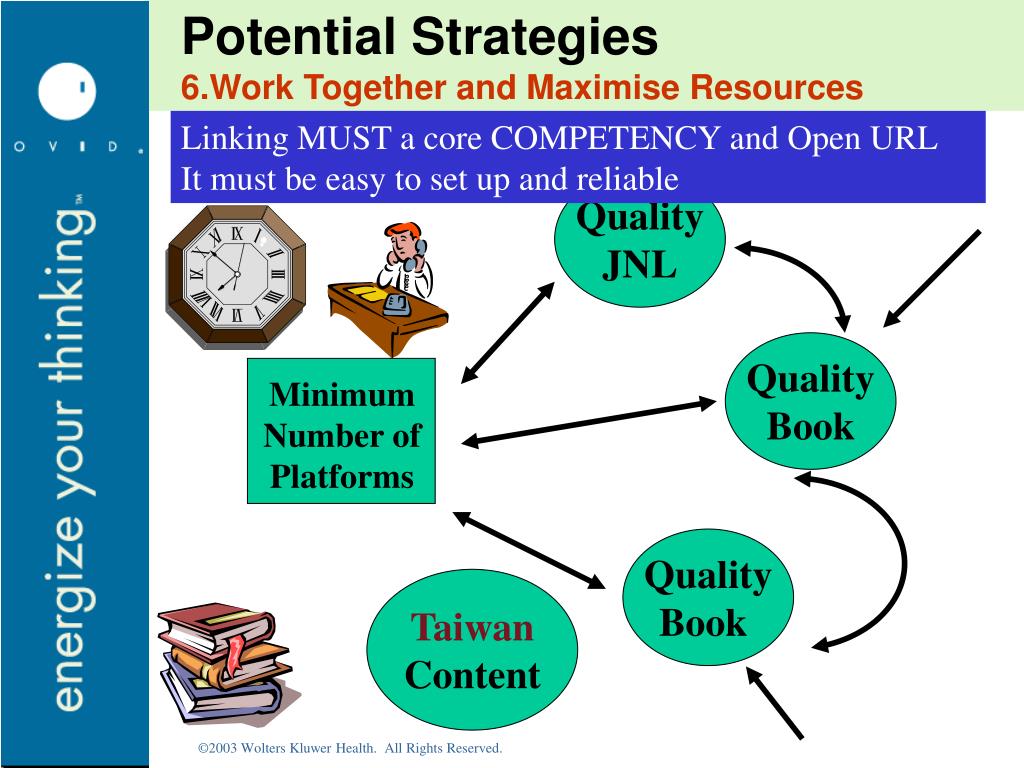 O V I D .

energize your thinking™

Potential Strategies
6.Work Together and Maximise Resources

Linking MUST a core COMPETENCY and Open URL
It must be easy to set up and reliable

Quality JNL

Minimum Number of Platforms

Quality Book

Quality Book

Taiwan Content

©2003 Wolters Kluwer Health. All Rights Reserved.